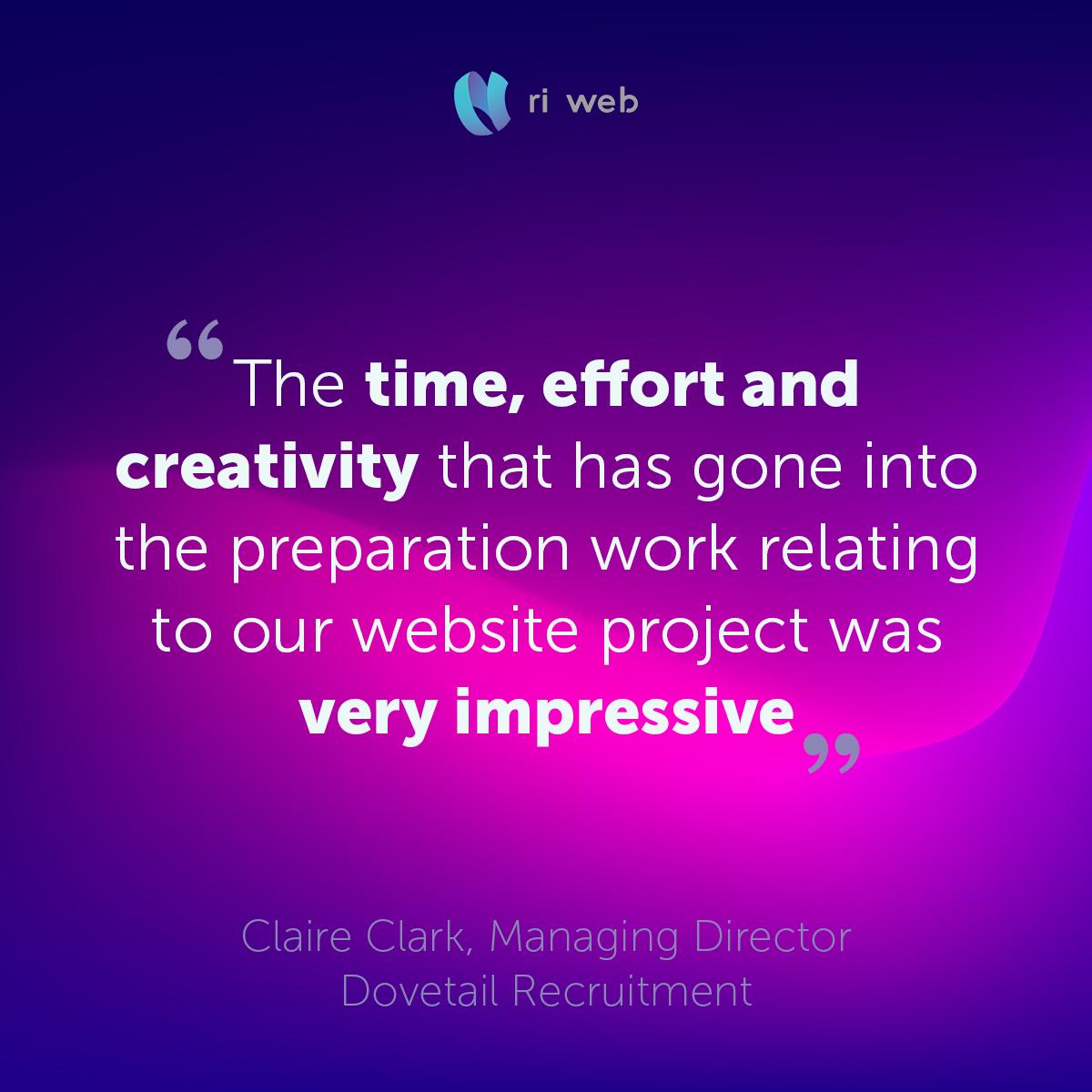 ri web

“The time, effort and creativity that has gone into the preparation work relating to our website project was very impressive”

Claire Clark, Managing Director
Dovetail Recruitment